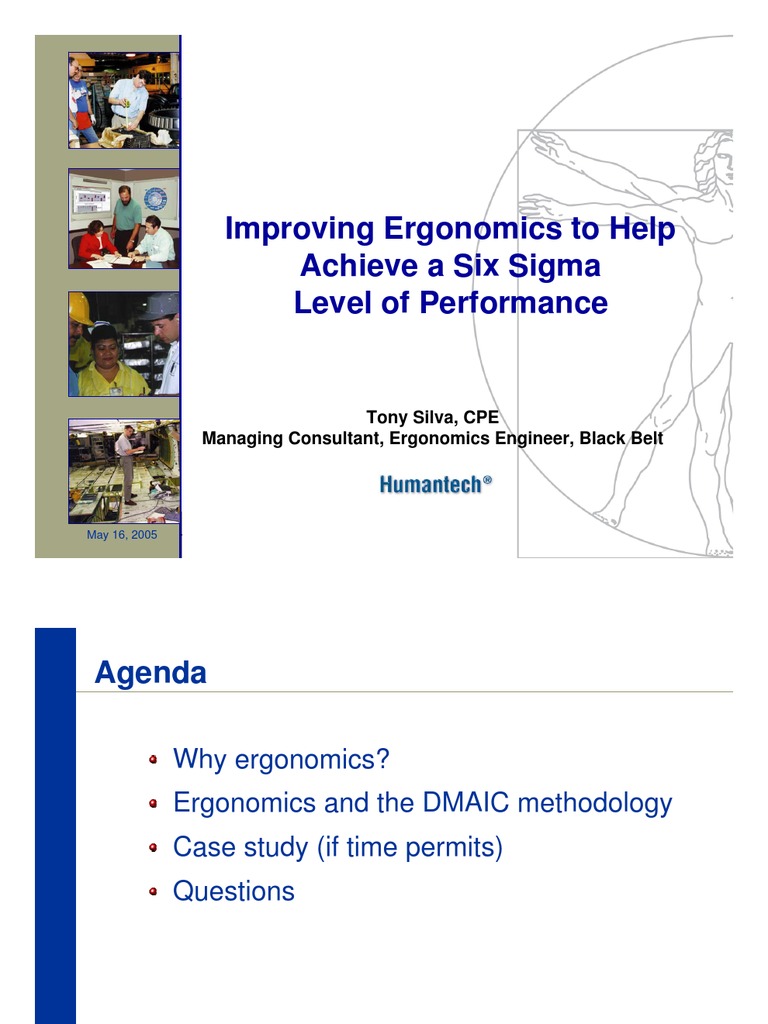 Improving Ergonomics to Help Achieve a Six Sigma Level of Performance

Tony Silva, CPE
Managing Consultant, Ergonomics Engineer, Black Belt

Humantech®

May 16, 2005

Agenda

• Why ergonomics?
• Ergonomics and the DMAIC methodology
• Case study (if time permits)
• Questions